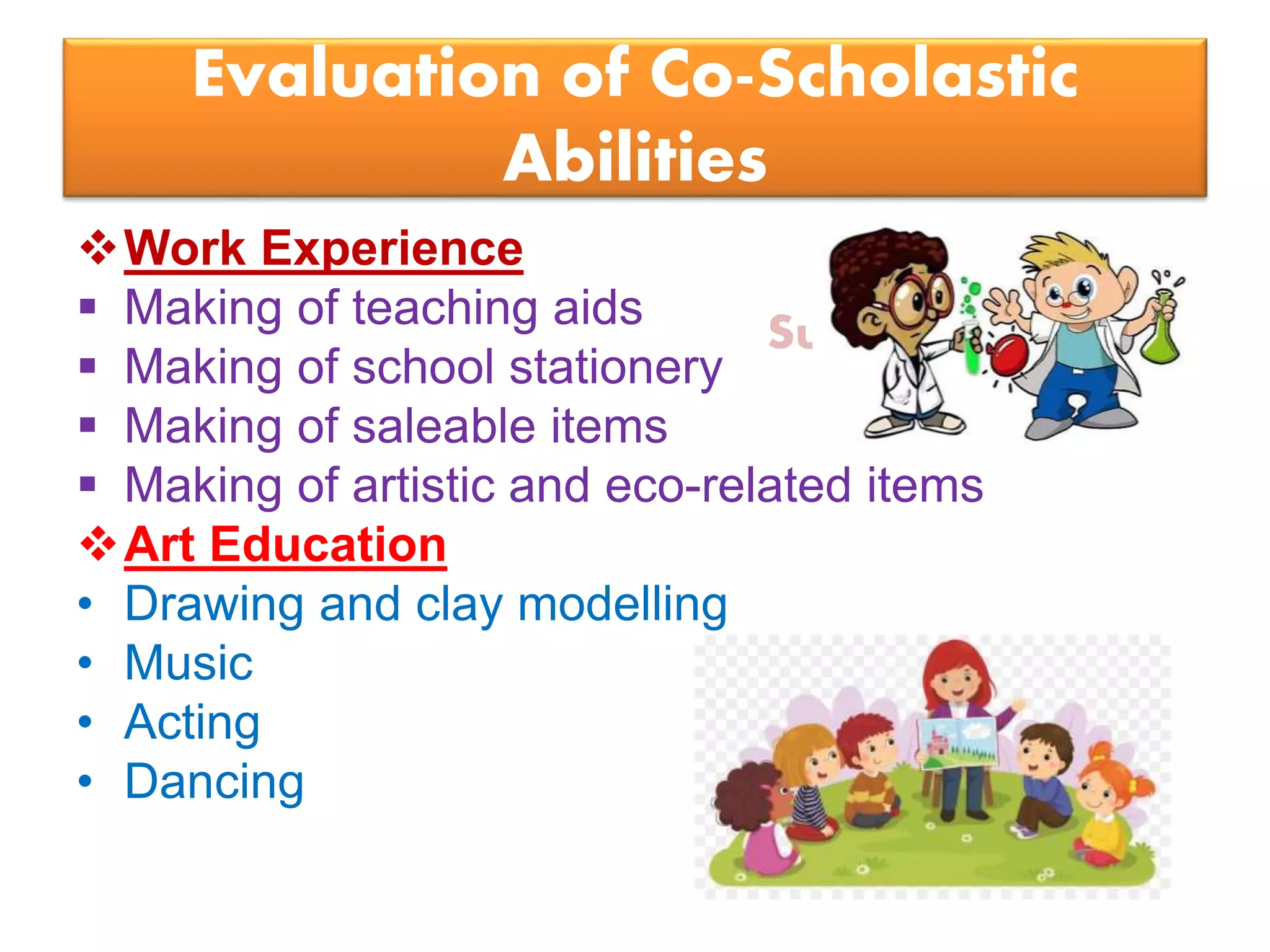 Evaluation of Co-Scholastic Abilities

❖ Work Experience
▪ Making of teaching aids
▪ Making of school stationery
▪ Making of saleable items
▪ Making of artistic and eco-related items

Su

❖ Art Education
• Drawing and clay modelling
• Music
• Acting
• Dancing